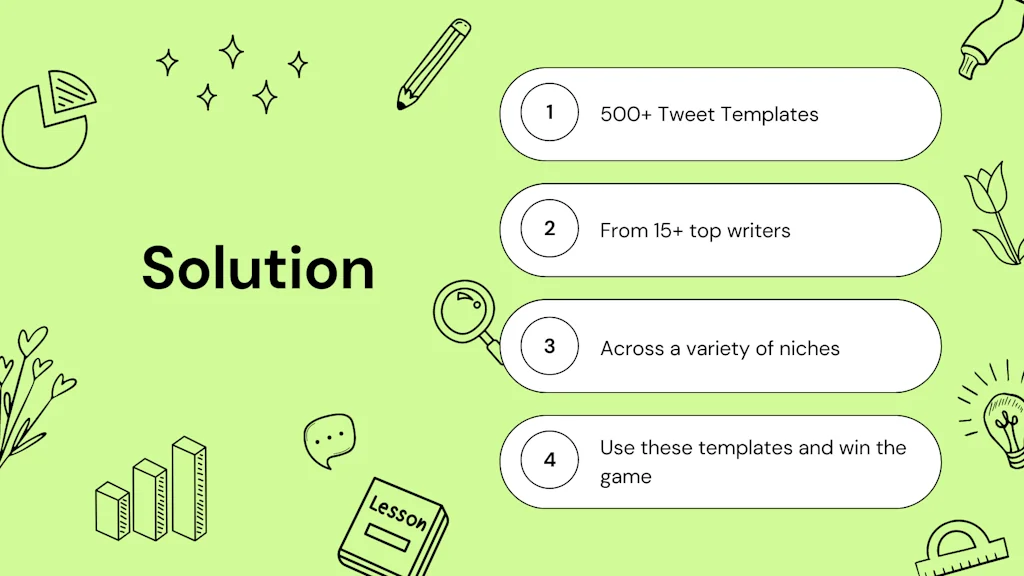 Solution

1 500+ Tweet Templates

2 From 15+ top writers

3 Across a variety of niches

4 Use these templates and win the game

Lesson